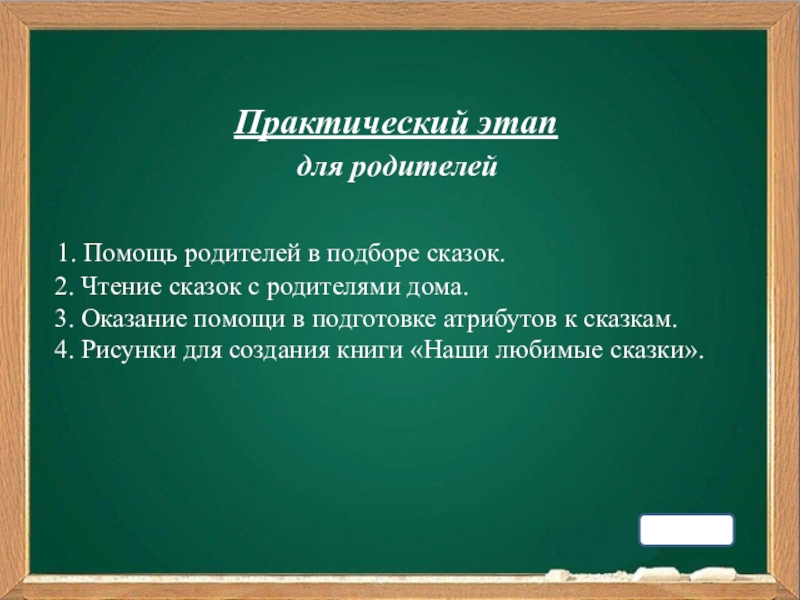 Практический этап
для родителей

1. Помощь родителей в подборе сказок.
2. Чтение сказок с родителями дома.
3. Оказание помощи в подготовке атрибутов к сказкам.
4. Рисунки для создания книги «Наши любимые сказки».